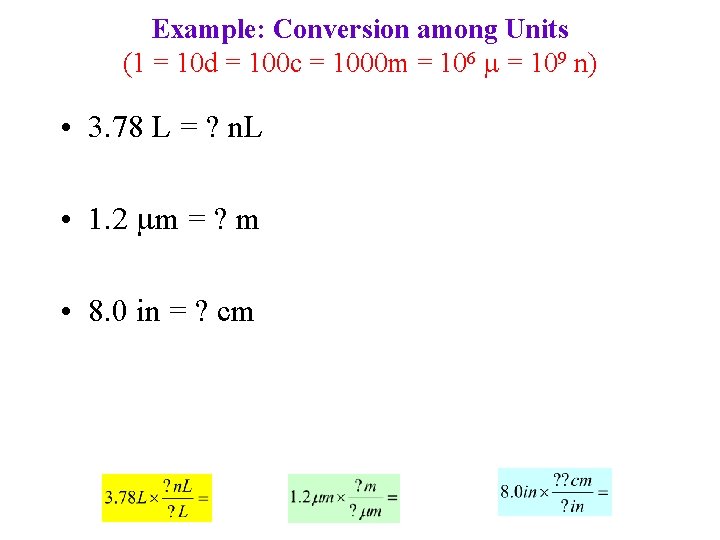 Example: Conversion among Units
(1 = 10d = 100c = 1000m = $10^6$ μ = $10^9$ n)

• 3.78 L = ? nL

• 1.2 μm = ? m

• 8.0 in = ? cm

$3.78L \times \frac{?nL}{?L} =$

$1.2\mu m \times \frac{?m}{?\mu m} =$

$8.0in \times \frac{??cm}{?in} =$